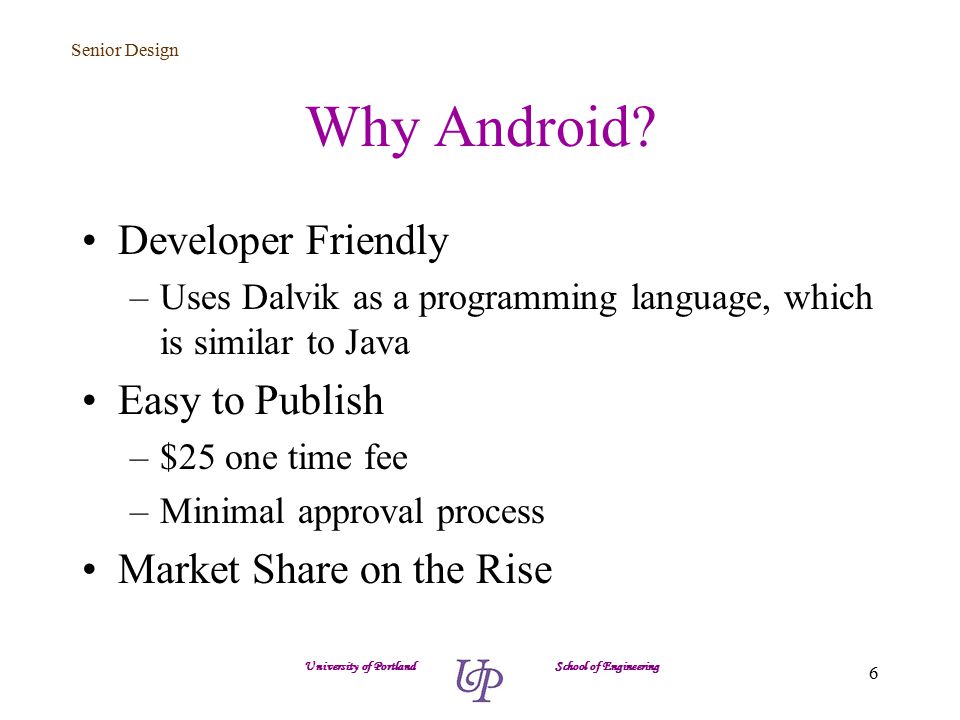 Senior Design

Why Android?

• Developer Friendly
– Uses Dalvik as a programming language, which is similar to Java
• Easy to Publish
– \$25 one time fee
– Minimal approval process
• Market Share on the Rise

University of Portland UP School of Engineering

6